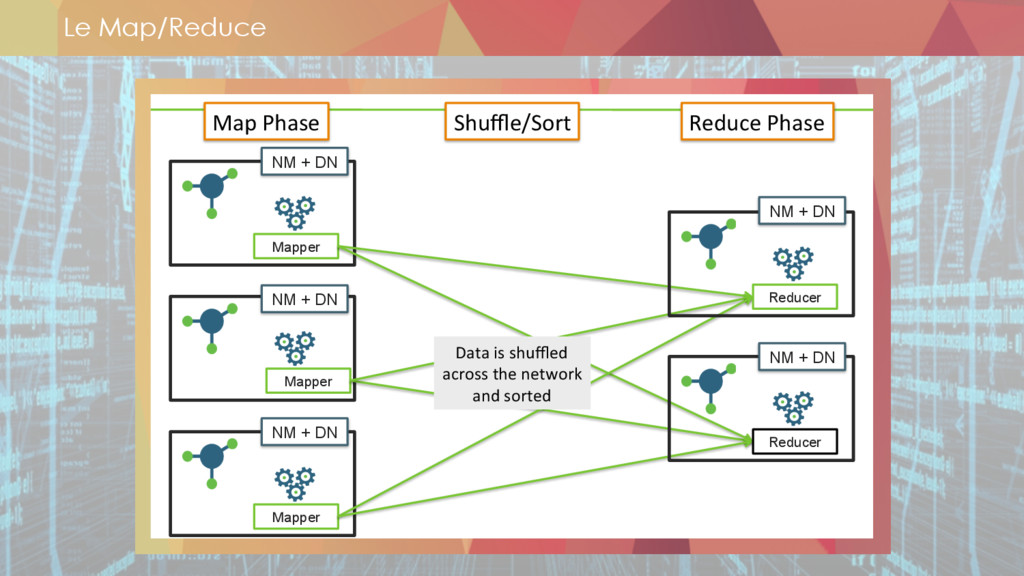 Le Map/Reduce

Map Phase

Shuffle/Sort

Reduce Phase

NM + DN

Mapper

NM + DN

Mapper

NM + DN

Mapper

Data is shuffled across the network and sorted

NM + DN

Reducer

NM + DN

Reducer